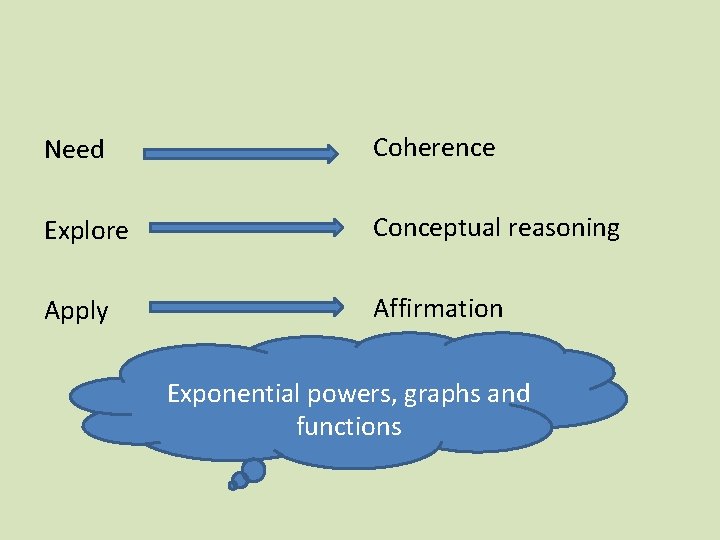 Need Coherence

Explore Conceptual reasoning

Apply Affirmation

Exponential powers, graphs and functions